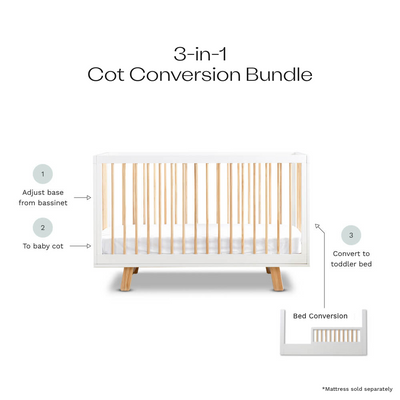 3-in-1
Cot Conversion Bundle

1
Adjust base from bassinet

2
To baby cot

3
Convert to toddler bed

Bed Conversion

*Mattress sold separately